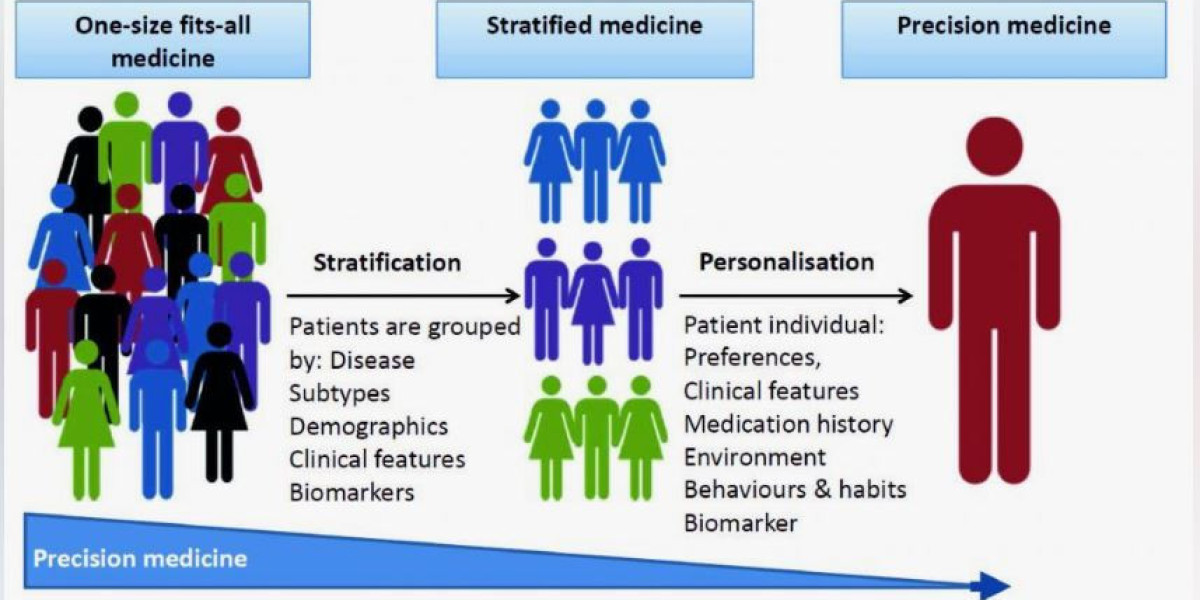 One-size fits-all medicine

Stratified medicine

Precision medicine

Stratification

Patients are grouped by: Disease Subtypes Demographics Clinical features Biomarkers

Personalisation

Patient individual: Preferences, Clinical features Medication history Environment Behaviours & habits Biomarker

Precision medicine